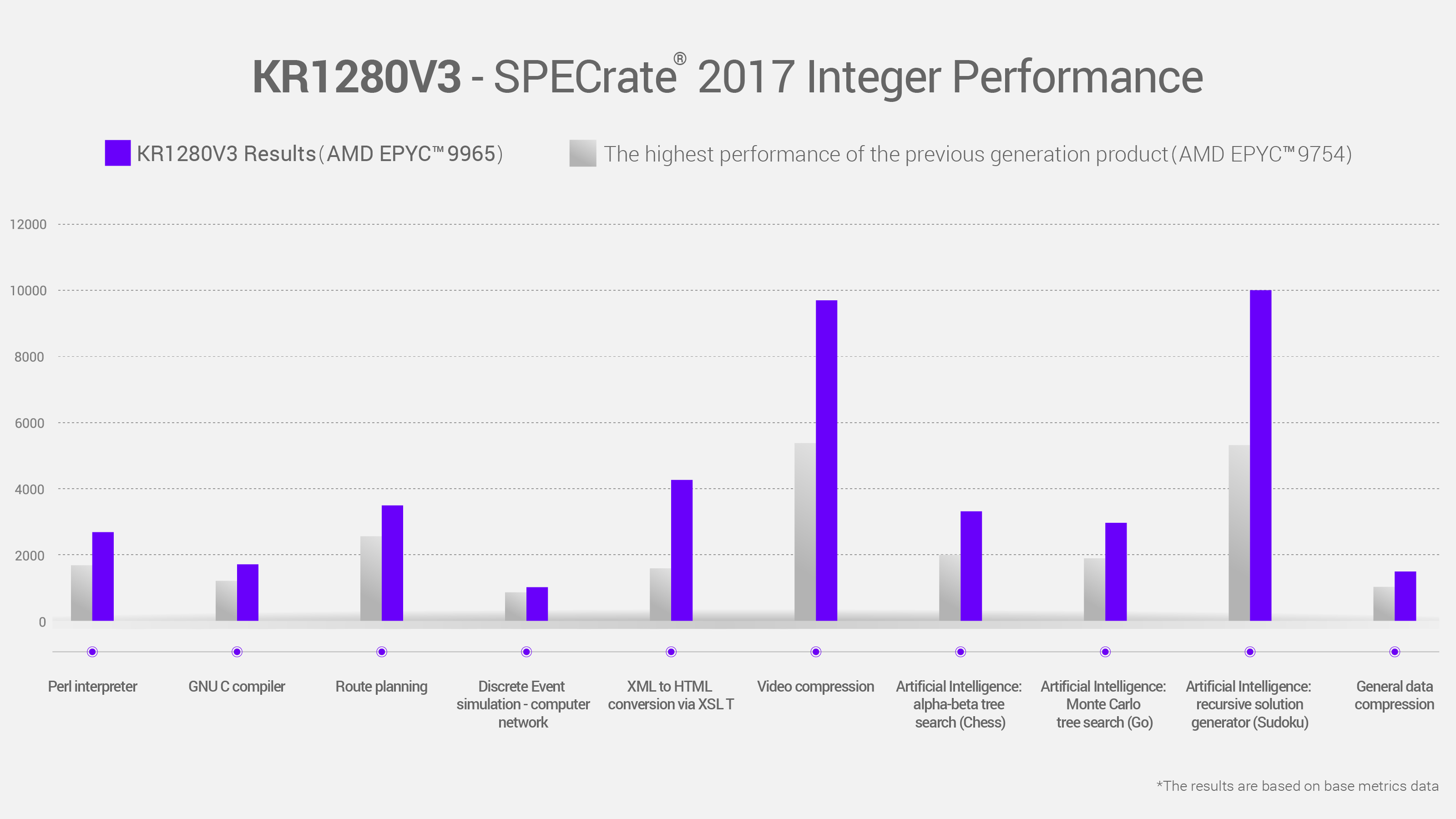 KR1280V3 - SPECrate® 2017 Integer Performance

KR1280V3 Results (AMD EPYC™ 9965)

The highest performance of the previous generation product (AMD EPYC™ 9754)

12000

10000

8000

6000

4000

2000

0

Perl interpreter

GNU C compiler

Route planning

Discrete Event simulation - computer network

XML to HTML conversion via XSL T

Video compression

Artificial Intelligence: alpha-beta tree search (Chess)

Artificial Intelligence: Monte Carlo tree search (Go)

Artificial Intelligence: recursive solution generator (Sudoku)

General data compression

*The results are based on base metrics data